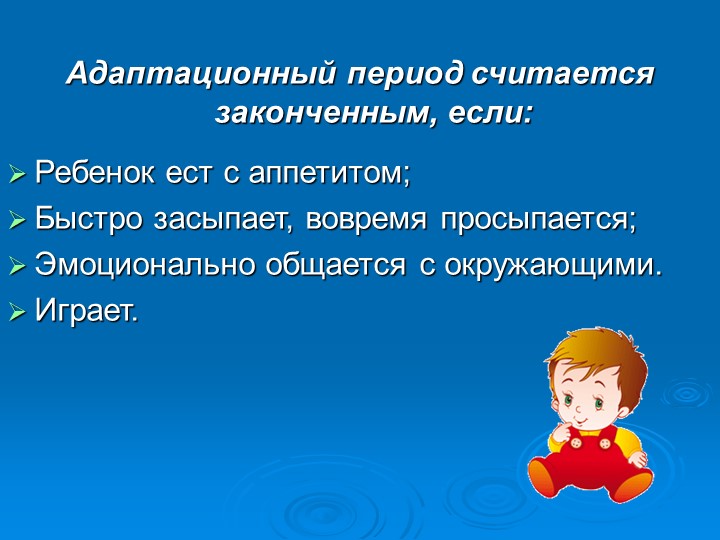 Адаптационный период считается законченным, если:

➢ Ребенок ест с аппетитом;
➢ Быстро засыпает, вовремя просыпается;
➢ Эмоционально общается с окружающими.
➢ Играет.